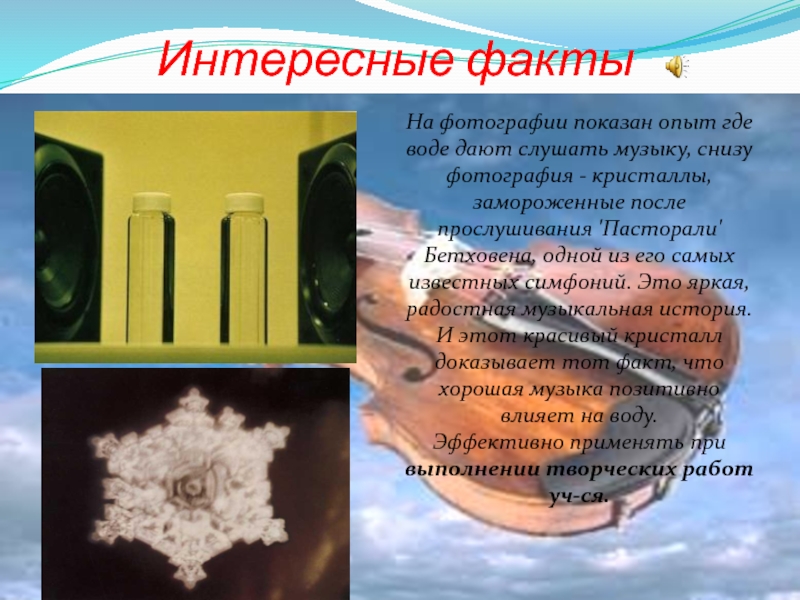 Интересные факты

На фотографии показан опыт где воде дают слушать музыку, снизу фотография - кристаллы, замороженные после прослушивания 'Пасторали' Бетховена, одной из его самых известных симфоний. Это яркая, радостная музыкальная история. И этот красивый кристалл доказывает тот факт, что хорошая музыка позитивно влияет на воду.
Эффективно применять при выполнении творческих работ уч-ся.